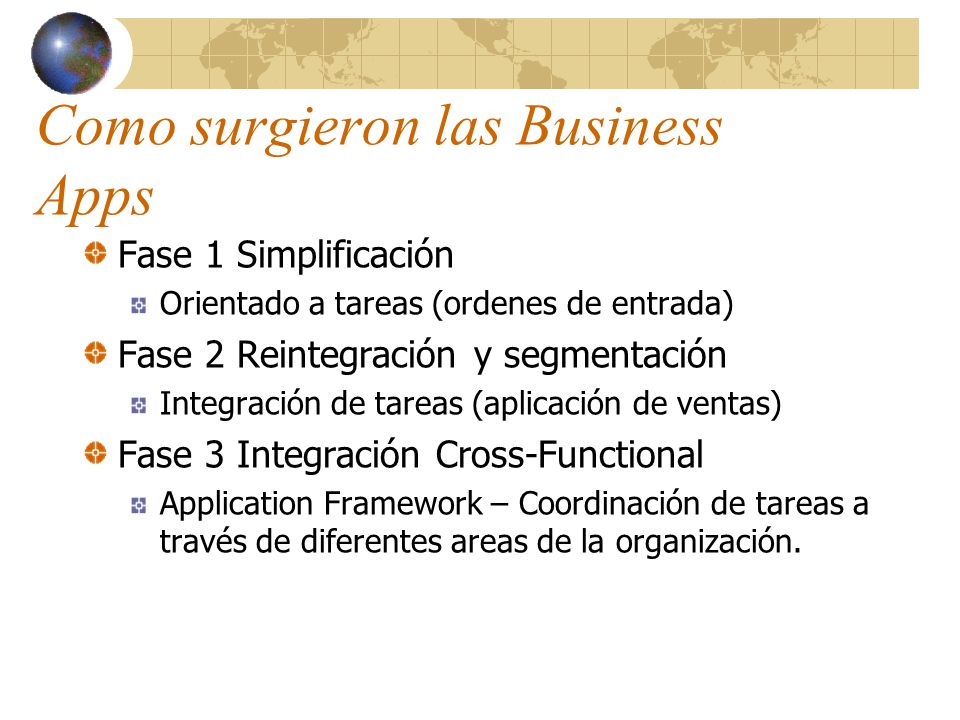 Como surgieron las Business Apps

Fase 1 Simplificación

Orientado a tareas (ordenes de entrada)

Fase 2 Reintegración y segmentación

Integración de tareas (aplicación de ventas)

Fase 3 Integración Cross-Functional

Application Framework – Coordinación de tareas a través de diferentes areas de la organización.